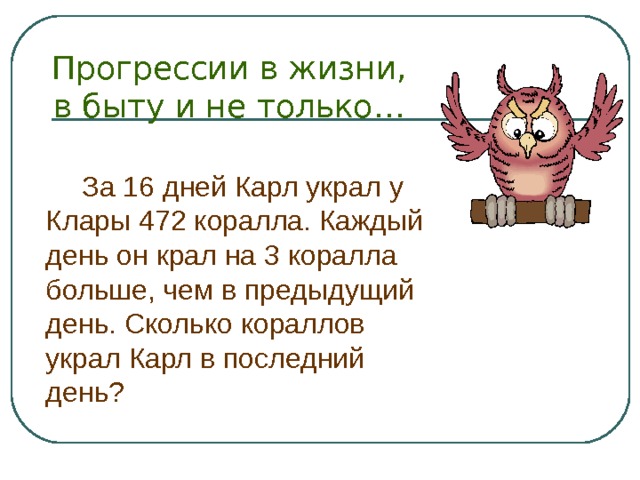 Прогрессии в жизни, в быту и не только…

За 16 дней Карл украл у Клары 472 коралла. Каждый день он крал на 3 коралла больше, чем в предыдущий день. Сколько кораллов украл Карл в последний день?